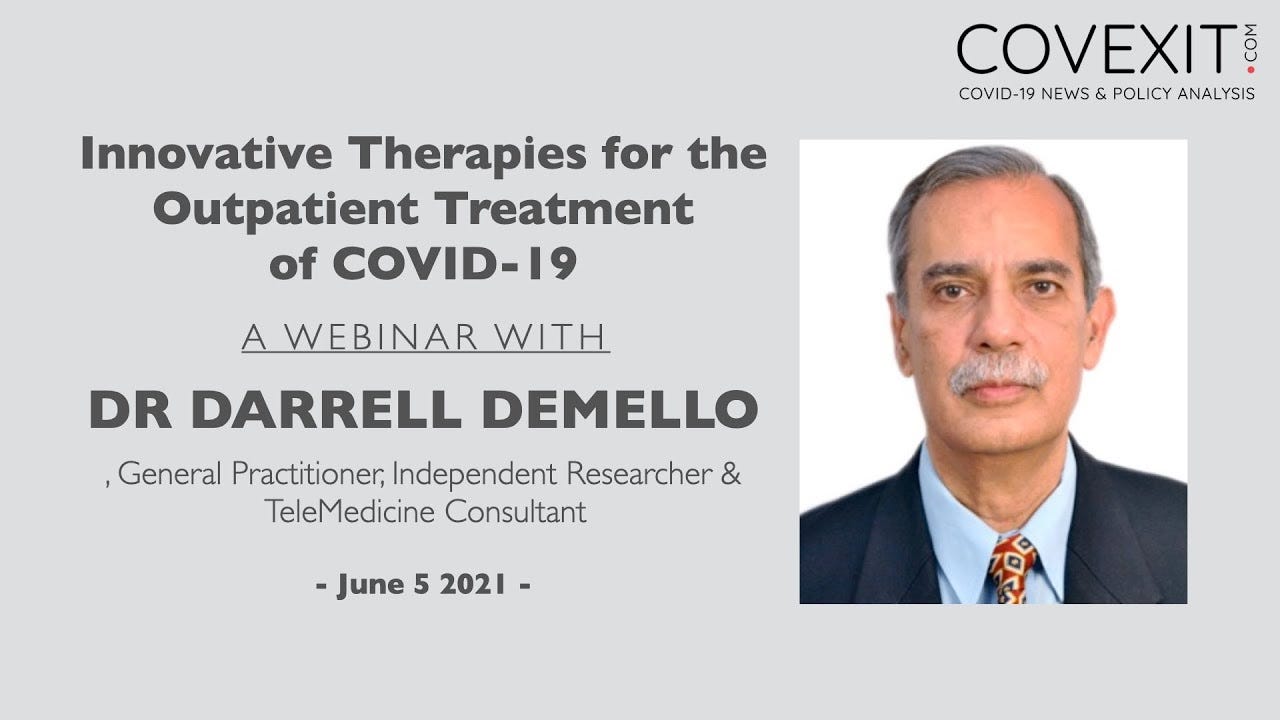 COVEXIT.COM
COVID-19 NEWS & POLICY ANALYSIS

Innovative Therapies for the Outpatient Treatment of COVID-19

A WEBINAR WITH

DR DARRELL DEMELLO

, General Practitioner, Independent Researcher & TeleMedicine Consultant

- June 5 2021 -